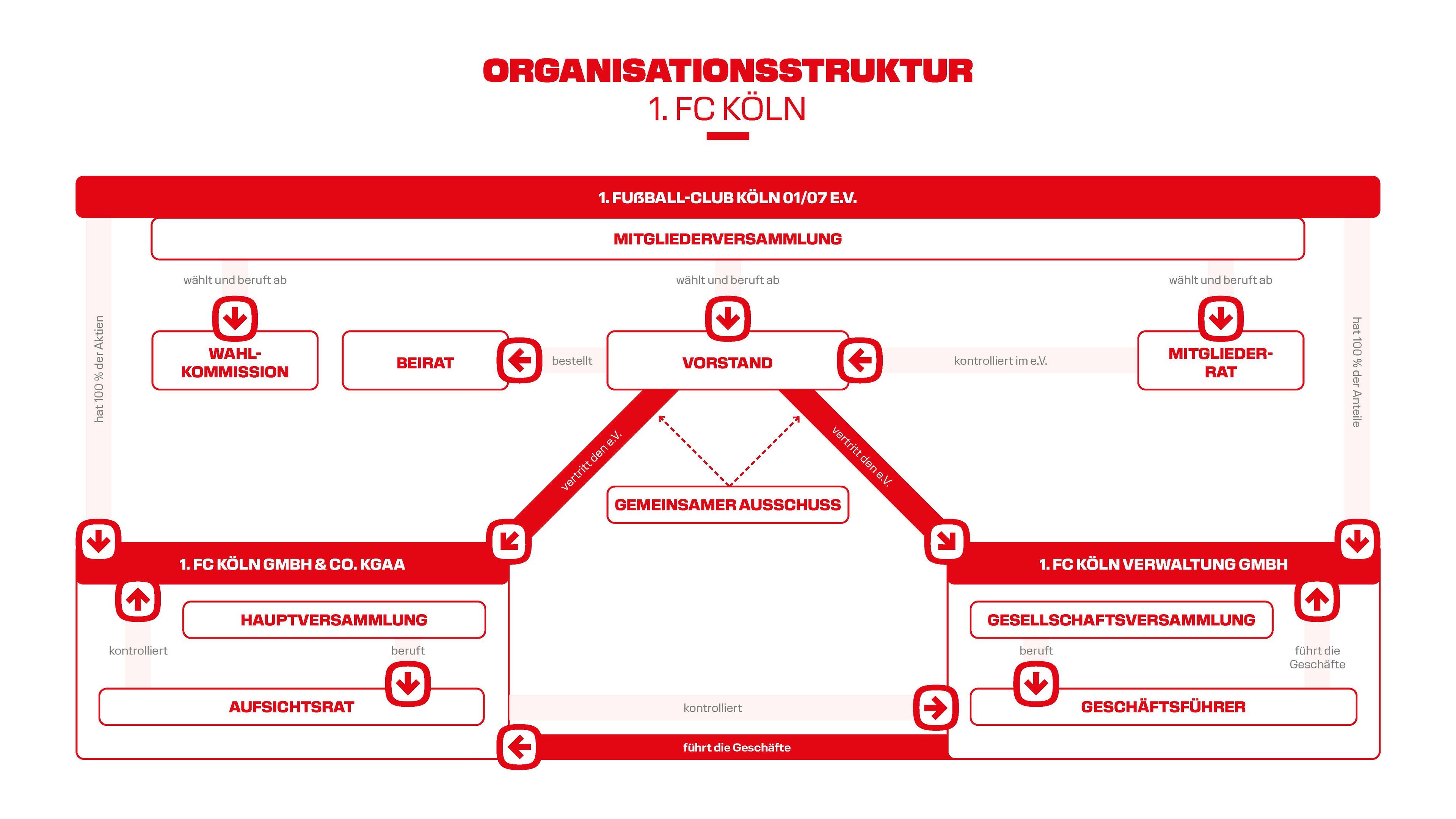 ORGANISATIONSSTRUKTUR
1. FC KÖLN

1. FUßBALL-CLUB KÖLN 01/07 E.V.

MITGLIEDERVERSAMMLUNG

wählt und beruft ab

wählt und beruft ab

wählt und beruft ab

hat 100 % der Aktien

WAHL-KOMMISSION

BEIRAT

bestellt

VORSTAND

kontrolliert im e.V.

MITGLIEDER-RAT

hat 100 % der Anteile

vertritt den e.V.

vertritt den e.V.

GEMEINSAMER AUSSCHUSS

1. FC KÖLN GMBH & CO. KGAA

HAUPTVERSAMMLUNG

kontrolliert

beruft

AUFSICHTSRAT

1. FC KÖLN VERWALTUNG GMBH

GESELLSCHAFTSVERSAMMLUNG

beruft

führt die Geschäfte

GESCHÄFTSFÜHRER

kontrolliert

führt die Geschäfte